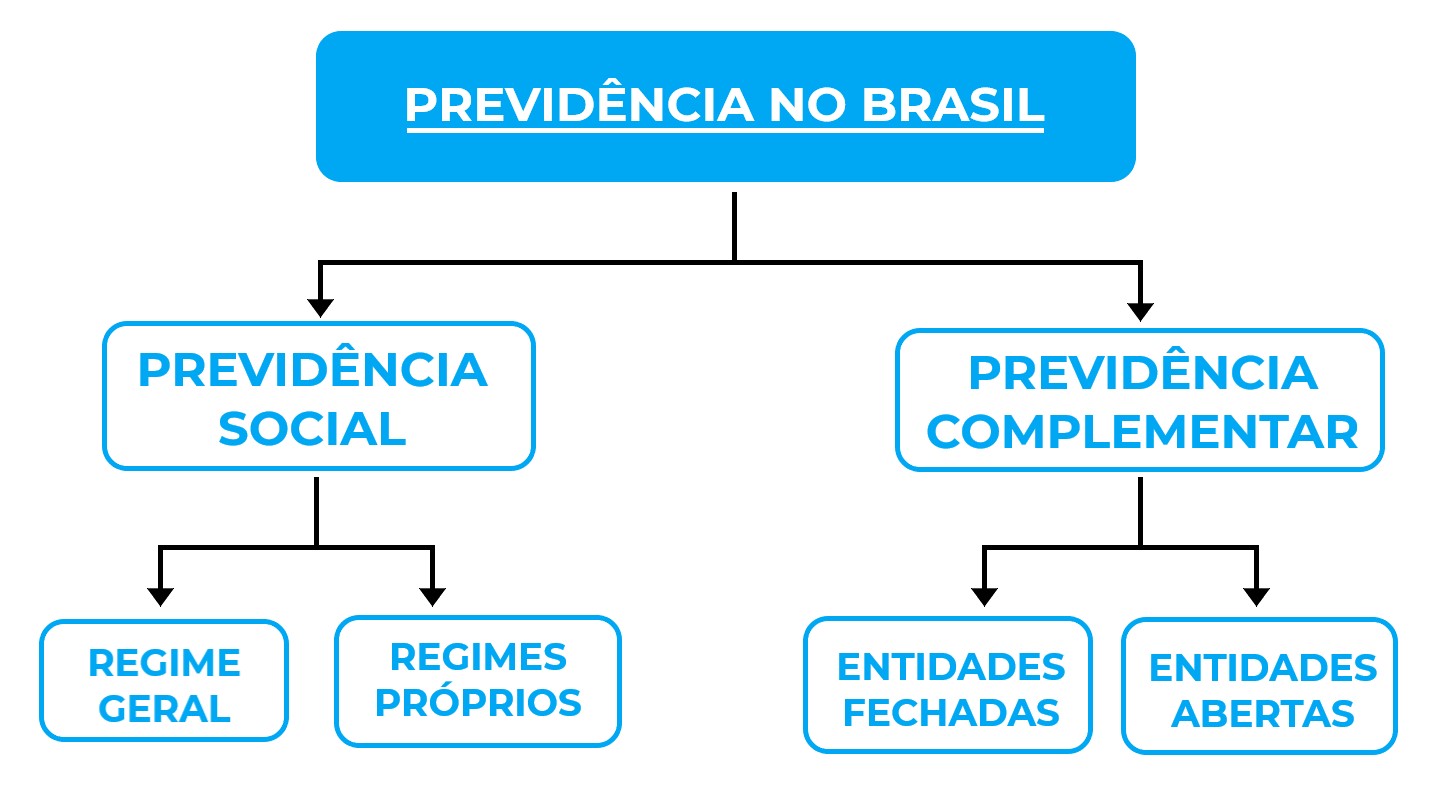 PREVIDÊNCIA NO BRASIL

PREVIDÊNCIA SOCIAL

PREVIDÊNCIA COMPLEMENTAR

REGIME GERAL

REGIMES PRÓPRIOS

ENTIDADES FECHADAS

ENTIDADES ABERTAS